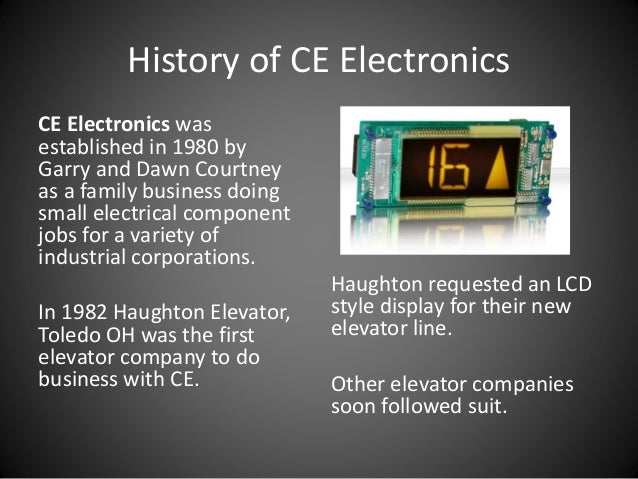 History of CE Electronics

CE Electronics was established in 1980 by Garry and Dawn Courtney as a family business doing small electrical component jobs for a variety of industrial corporations.

In 1982 Haughton Elevator, Toledo OH was the first elevator company to do business with CE.

16

Haughton requested an LCD style display for their new elevator line.

Other elevator companies soon followed suit.